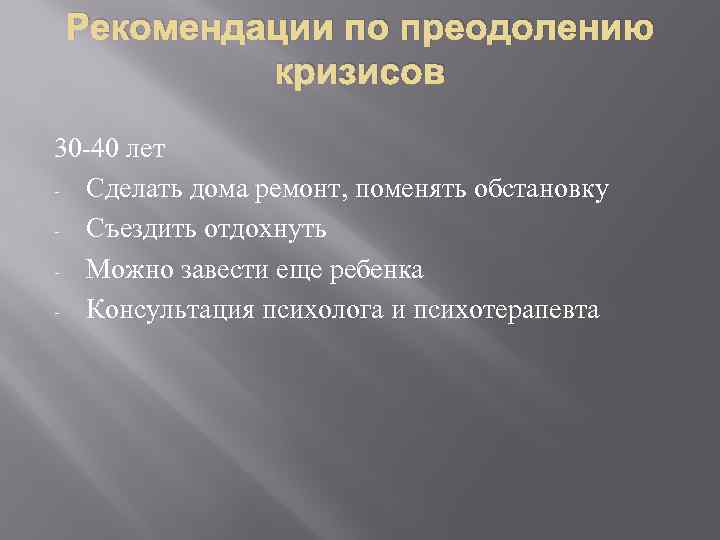 Рекомендации по преодолению кризисов

30-40 лет

- Сделать дома ремонт, поменять обстановку
- Съездить отдохнуть
- Можно завести еще ребенка
- Консультация психолога и психотерапевта